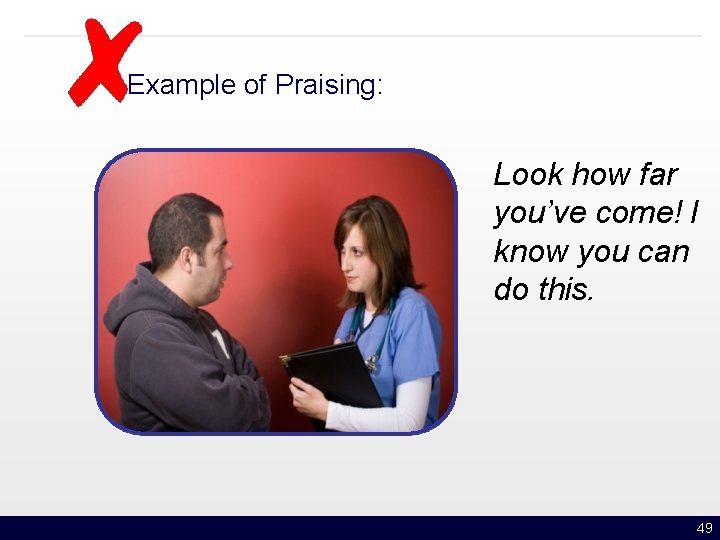 Example of Praising:

Look how far you've come! I know you can do this.

49